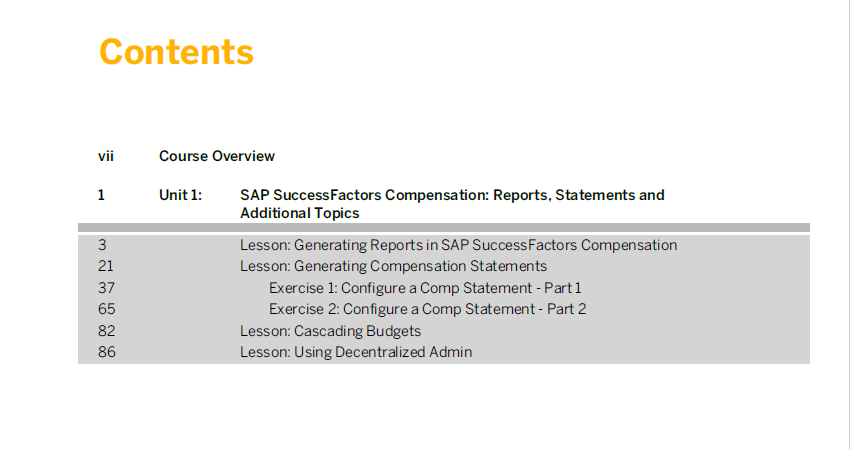 Contents

vii Course Overview

1 Unit 1: SAP SuccessFactors Compensation: Reports, Statements and Additional Topics

3 Lesson: Generating Reports in SAP SuccessFactors Compensation
21 Lesson: Generating Compensation Statements
37 Exercise 1: Configure a Comp Statement - Part 1
65 Exercise 2: Configure a Comp Statement - Part 2
82 Lesson: Cascading Budgets
86 Lesson: Using Decentralized Admin